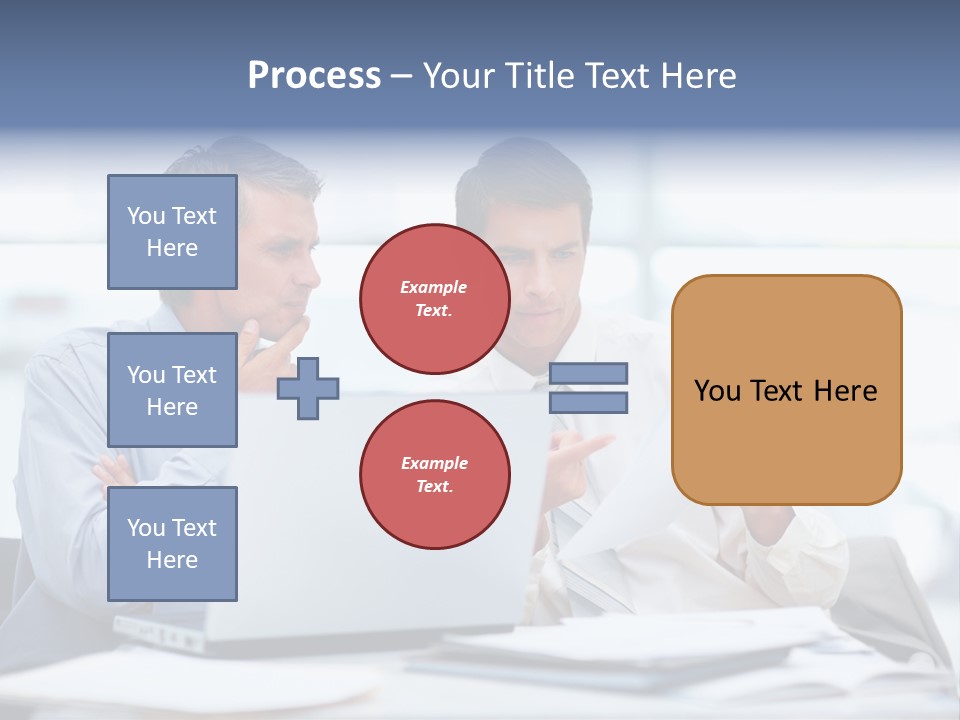 Process – Your Title Text Here

You Text Here

You Text Here

You Text Here

Example Text.

Example Text.

You Text Here